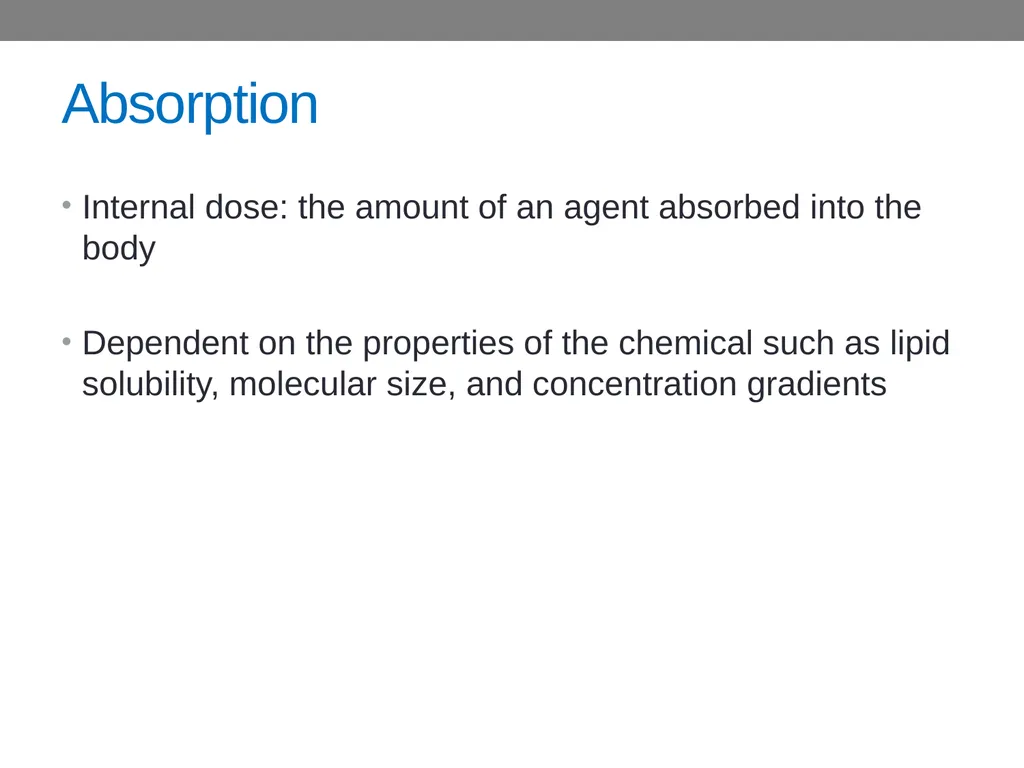 Absorption

• Internal dose: the amount of an agent absorbed into the body

• Dependent on the properties of the chemical such as lipid solubility, molecular size, and concentration gradients